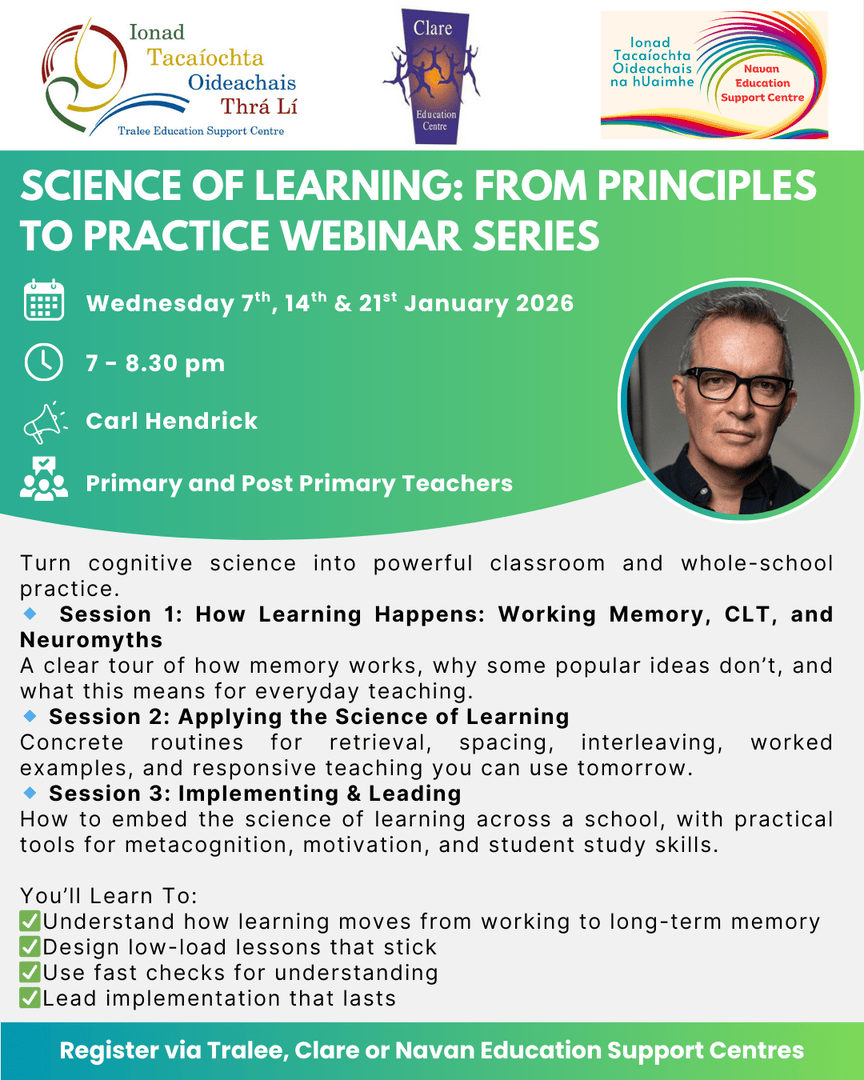 Ionad Tacaíochta Oideachais Thrá Lí
Tralee Education Support Centre

Clare
Education Centre

Ionad Tacaíochta Oideachais na hUaimhe
Navan Education Support Centre

SCIENCE OF LEARNING: FROM PRINCIPLES TO PRACTICE WEBINAR SERIES

Wednesday 7$^{th}$, 14$^{th}$ & 21$^{st}$ January 2026

7 - 8.30 pm

Carl Hendrick

Primary and Post Primary Teachers

Turn cognitive science into powerful classroom and whole-school practice.

🔹 Session 1: How Learning Happens: Working Memory, CLT, and Neuromyths
A clear tour of how memory works, why some popular ideas don't, and what this means for everyday teaching.

🔹 Session 2: Applying the Science of Learning
Concrete routines for retrieval, spacing, interleaving, worked examples, and responsive teaching you can use tomorrow.

🔹 Session 3: Implementing & Leading
How to embed the science of learning across a school, with practical tools for metacognition, motivation, and student study skills.

You'll Learn To:
✅Understand how learning moves from working to long-term memory
✅Design low-load lessons that stick
✅Use fast checks for understanding
✅Lead implementation that lasts

Register via Tralee, Clare or Navan Education Support Centres